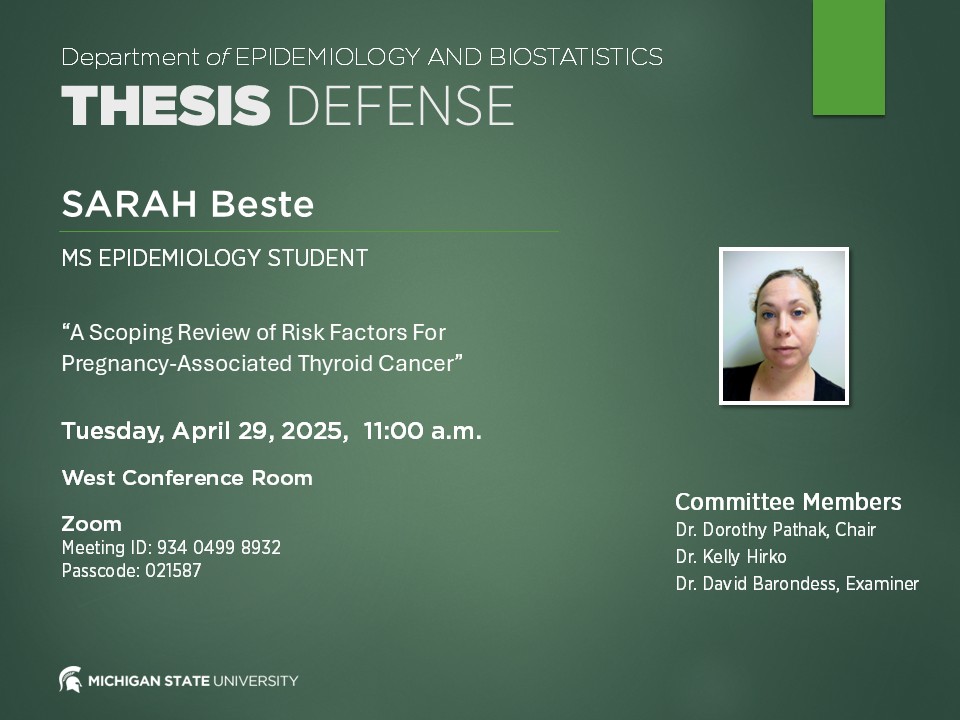 Department of EPIDEMIOLOGY AND BIOSTATISTICS
THESIS DEFENSE

SARAH Beste

MS EPIDEMIOLOGY STUDENT

“A Scoping Review of Risk Factors For Pregnancy-Associated Thyroid Cancer”

Tuesday, April 29, 2025, 11:00 a.m.

West Conference Room

Zoom
Meeting ID: 934 0499 8932
Passcode: 021587

Committee Members
Dr. Dorothy Pathak, Chair
Dr. Kelly Hirko
Dr. David Barondess, Examiner

MICHIGAN STATE UNIVERSITY